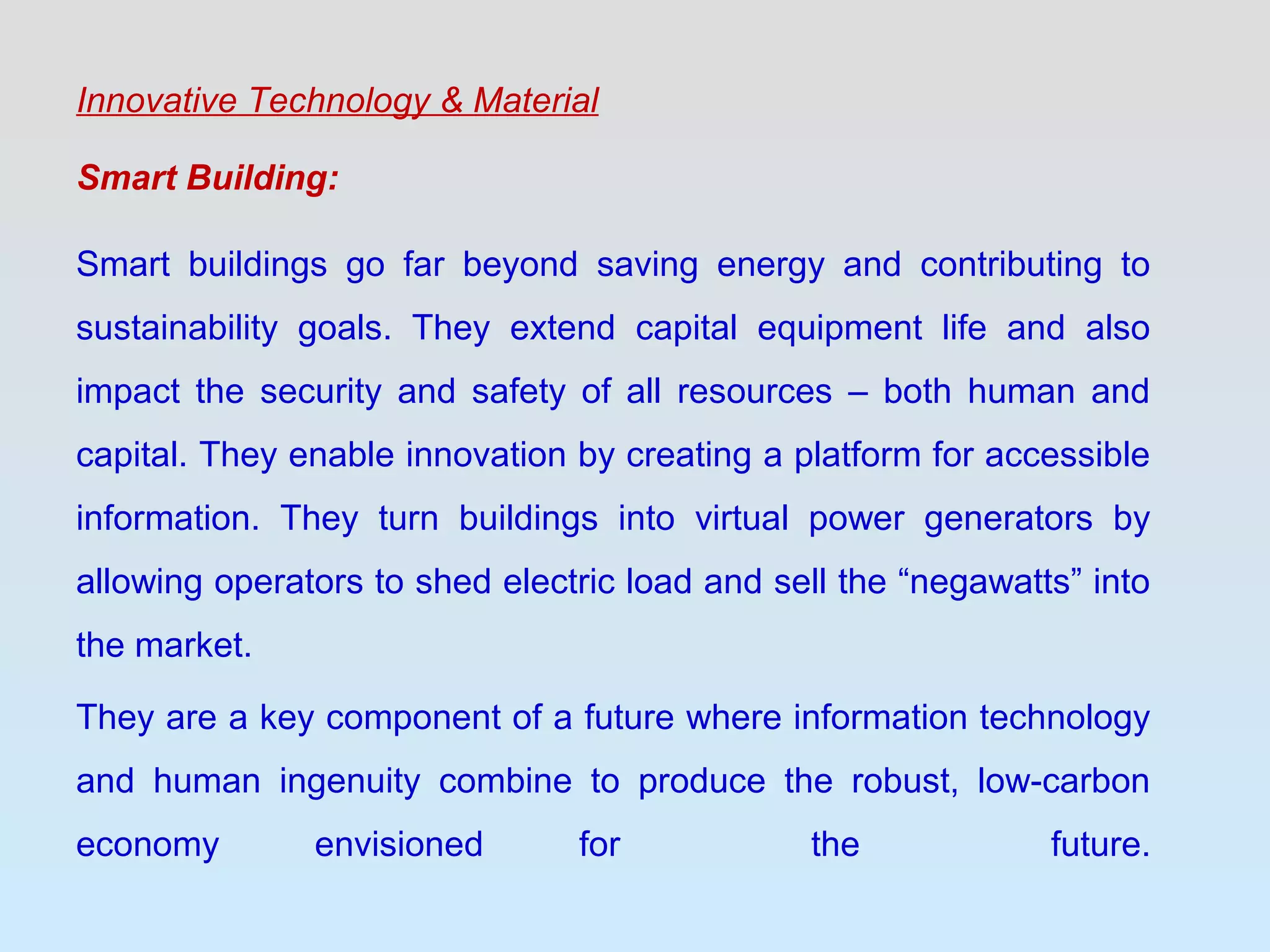 Innovative Technology & Material

Smart Building:

Smart buildings go far beyond saving energy and contributing to sustainability goals. They extend capital equipment life and also impact the security and safety of all resources – both human and capital. They enable innovation by creating a platform for accessible information. They turn buildings into virtual power generators by allowing operators to shed electric load and sell the “negawatts” into the market.

They are a key component of a future where information technology and human ingenuity combine to produce the robust, low-carbon economy envisioned for the future.